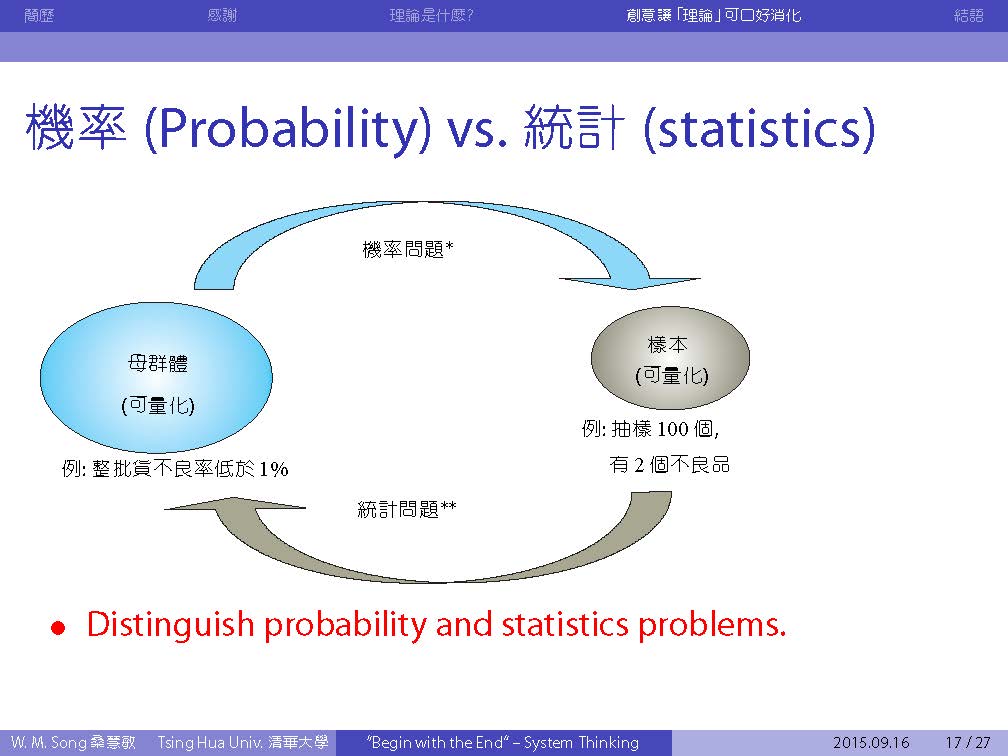 簡歷　感謝　理論是什麼?　創意讓「理論」可口好消化　結語

機率 (Probability) vs. 統計 (statistics)

機率問題*

母群體
(可量化)

例: 整批貨不良率低於 1%

樣本
(可量化)

例: 抽樣 100 個,
有 2 個不良品

統計問題**

• Distinguish probability and statistics problems.

W. M. Song 桑慧敏　Tsing Hua Univ. 清華大學　"Begin with the End" – System Thinking　2015.09.16　17 / 27